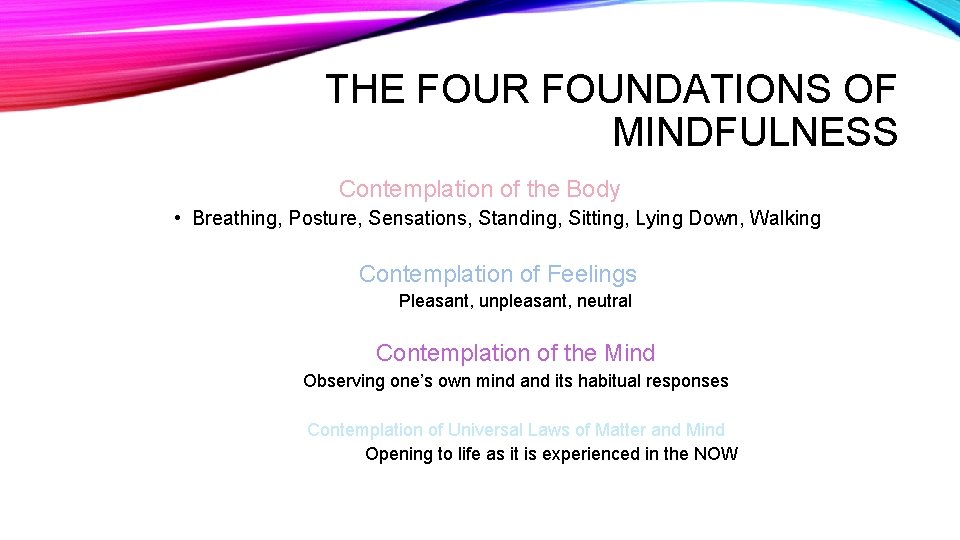 THE FOUR FOUNDATIONS OF MINDFULNESS

Contemplation of the Body

• Breathing, Posture, Sensations, Standing, Sitting, Lying Down, Walking

Contemplation of Feelings

Pleasant, unpleasant, neutral

Contemplation of the Mind

Observing one's own mind and its habitual responses

Contemplation of Universal Laws of Matter and Mind

Opening to life as it is experienced in the NOW